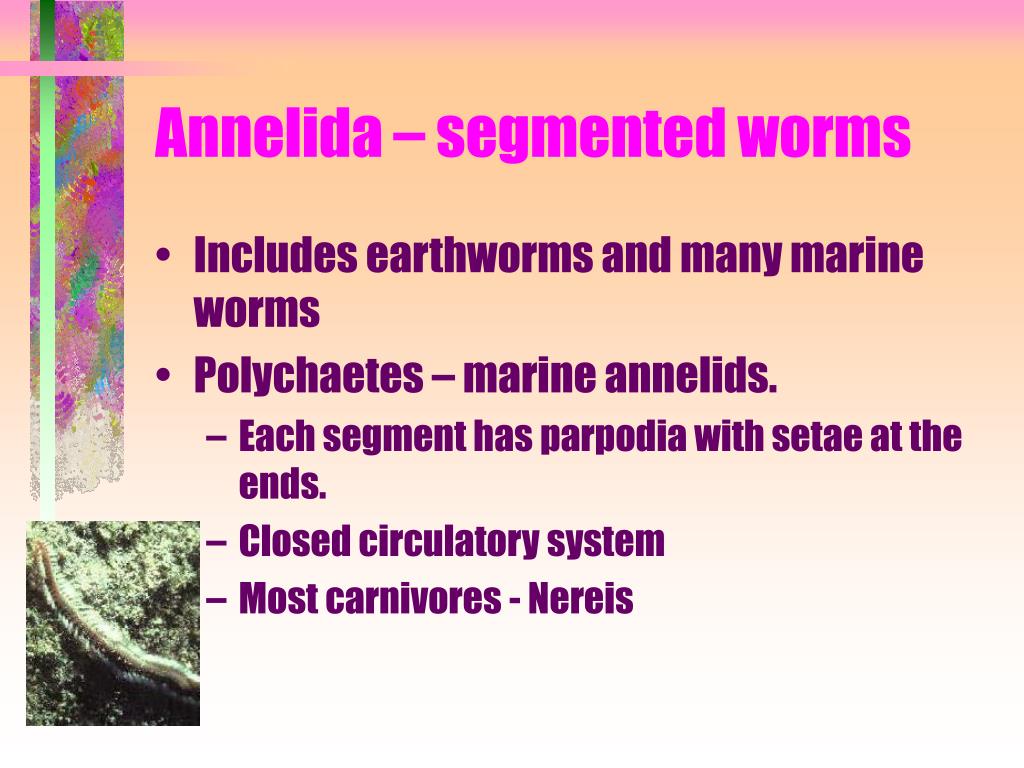 Annelida – segmented worms

• Includes earthworms and many marine worms

• Polychaetes – marine annelids.
  – Each segment has parpodia with setae at the ends.
  – Closed circulatory system
  – Most carnivores - Nereis